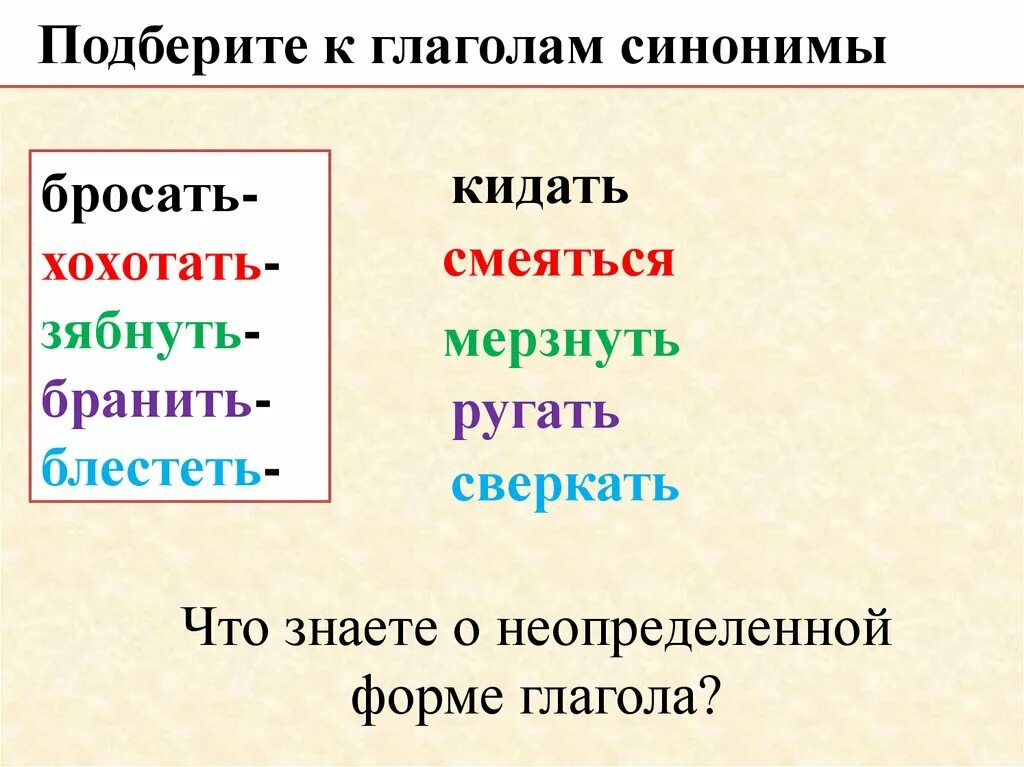 Подберите к глаголам синонимы

бросать-
хохотать-
зябнуть-
бранить-
блестеть-

кидать
смеяться
мерзнуть
ругать
сверкать

Что знаете о неопределенной форме глагола?